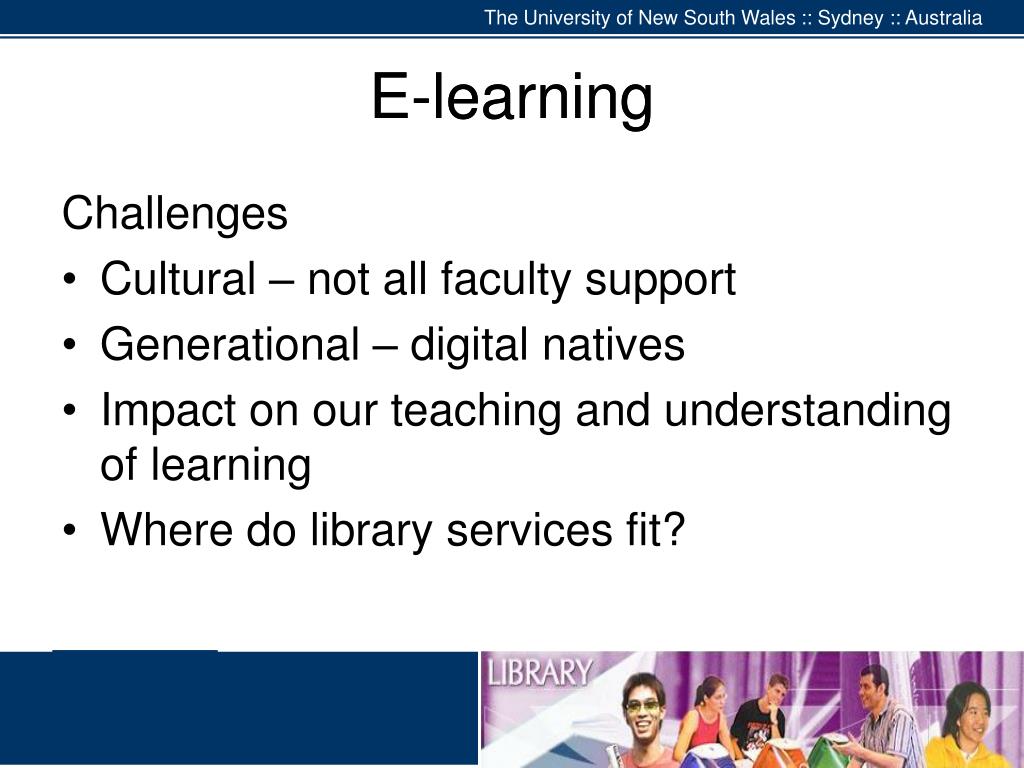 The University of New South Wales :: Sydney :: Australia

E-learning

Challenges
• Cultural – not all faculty support
• Generational – digital natives
• Impact on our teaching and understanding of learning
• Where do library services fit?

LIBRARY